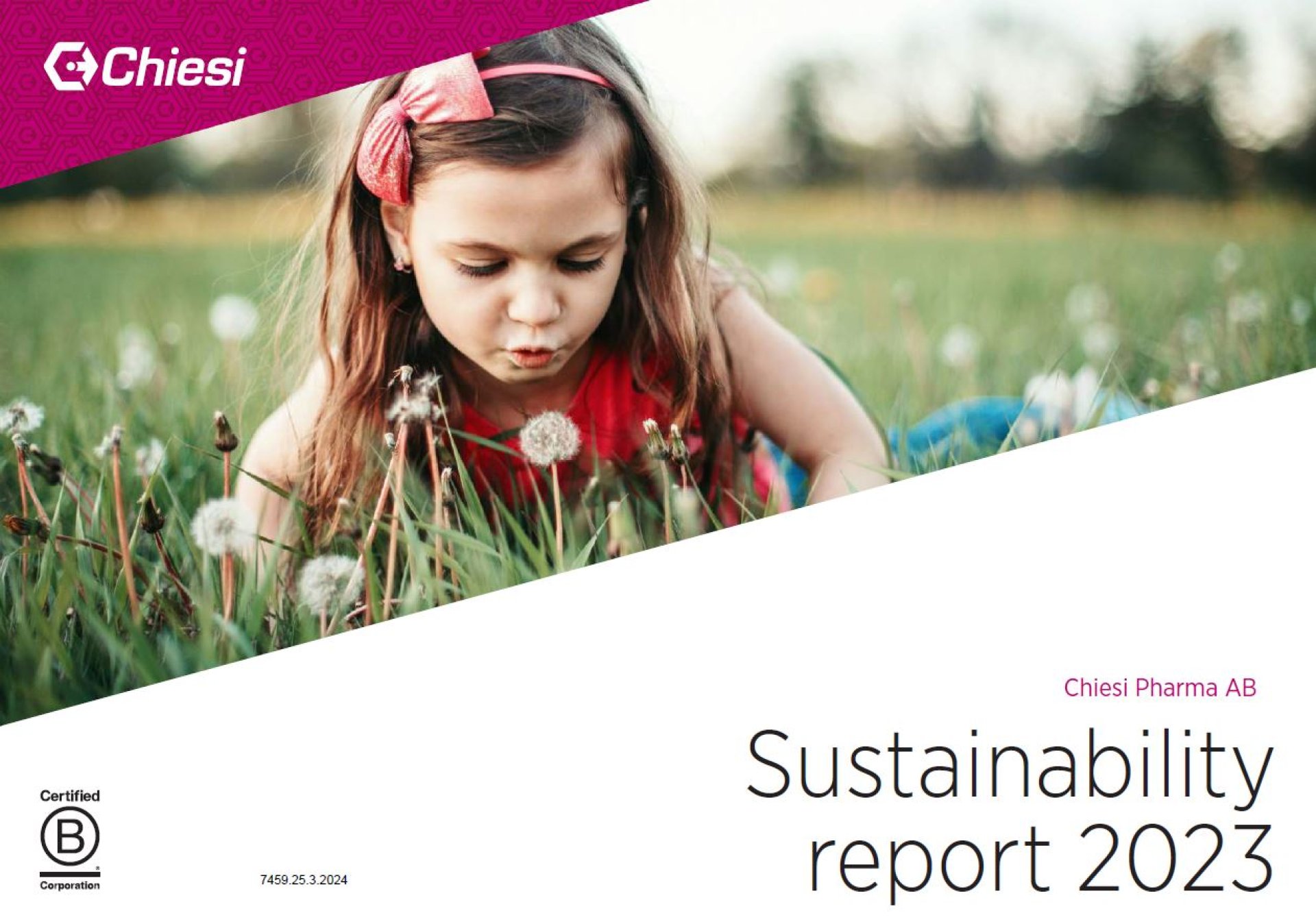 Chiesi

Chiesi Pharma AB

Sustainability report 2023

Certified
B
Corporation

7459.25.3.2024